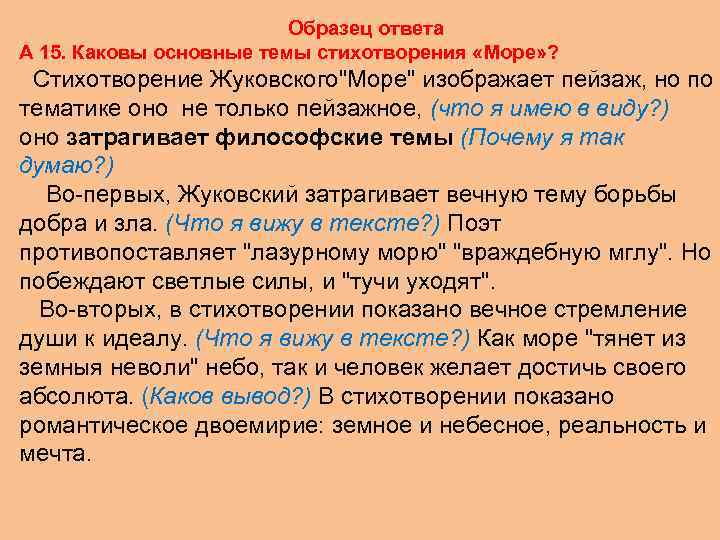 Образец ответа
А 15. Каковы основные темы стихотворения «Море»?

Стихотворение Жуковского"Море" изображает пейзаж, но по тематике оно не только пейзажное, (что я имею в виду?) оно затрагивает философские темы (Почему я так думаю?)

Во-первых, Жуковский затрагивает вечную тему борьбы добра и зла. (Что я вижу в тексте?) Поэт противопоставляет "лазурному морю" "враждебную мглу". Но побеждают светлые силы, и "тучи уходят".

Во-вторых, в стихотворении показано вечное стремление души к идеалу. (Что я вижу в тексте?) Как море "тянет из земныя неволи" небо, так и человек желает достичь своего абсолюта. (Каков вывод?) В стихотворении показано романтическое двоемирие: земное и небесное, реальность и мечта.